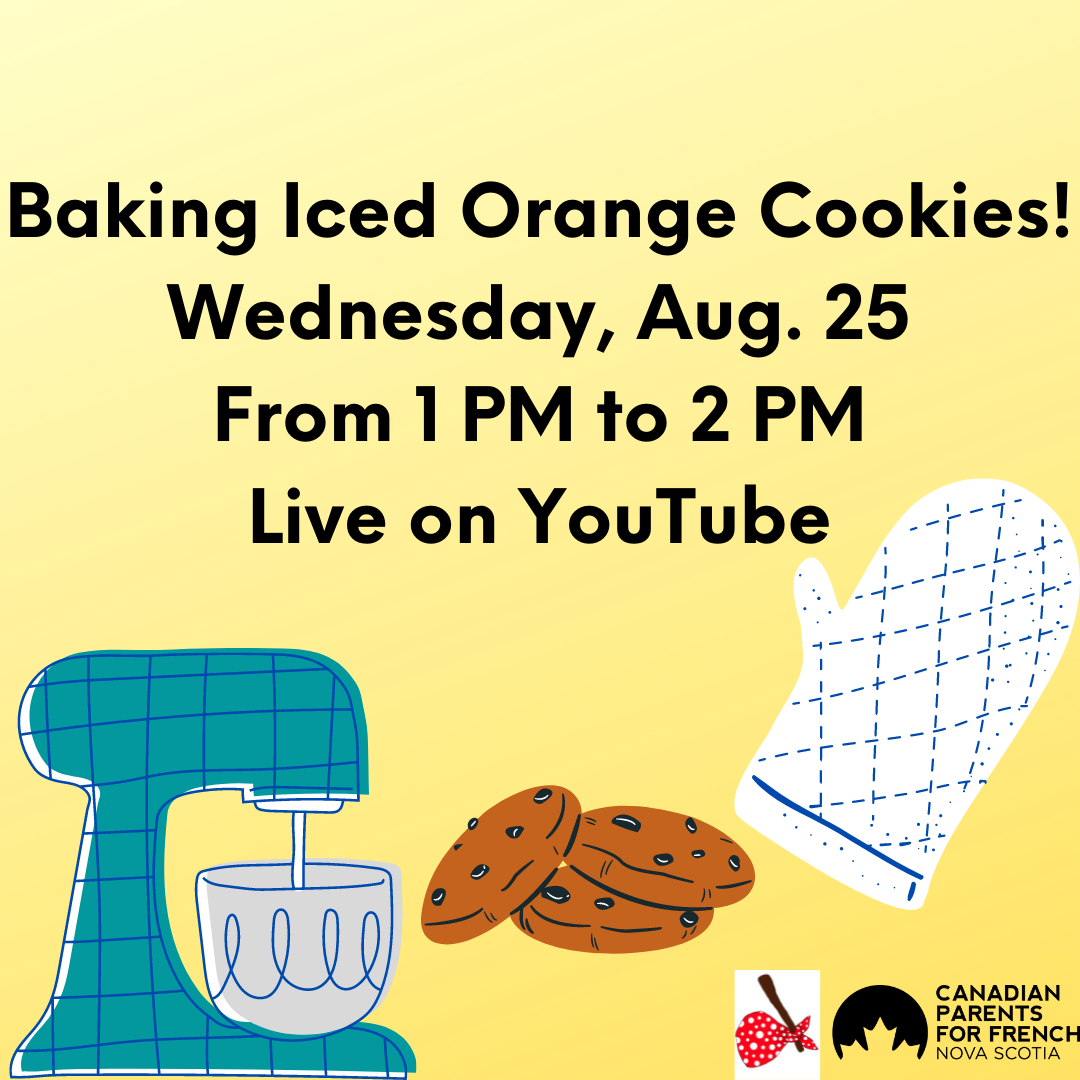 Baking Iced Orange Cookies!
Wednesday, Aug. 25
From 1 PM to 2 PM
Live on YouTube

CANADIAN PARENTS FOR FRENCH
NOVA SCOTIA